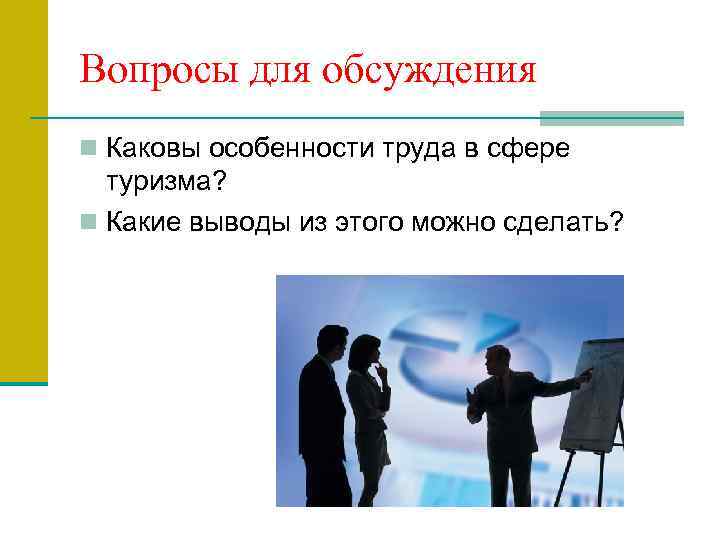 Вопросы для обсуждения

Каковы особенности труда в сфере туризма?

Какие выводы из этого можно сделать?